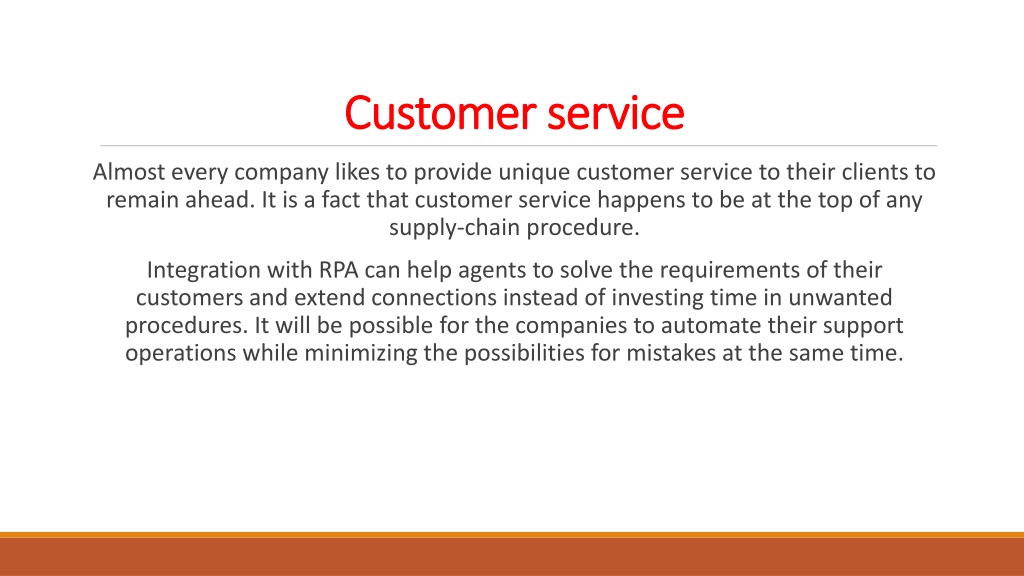 Customer service

Almost every company likes to provide unique customer service to their clients to remain ahead. It is a fact that customer service happens to be at the top of any supply-chain procedure.

Integration with RPA can help agents to solve the requirements of their customers and extend connections instead of investing time in unwanted procedures. It will be possible for the companies to automate their support operations while minimizing the possibilities for mistakes at the same time.